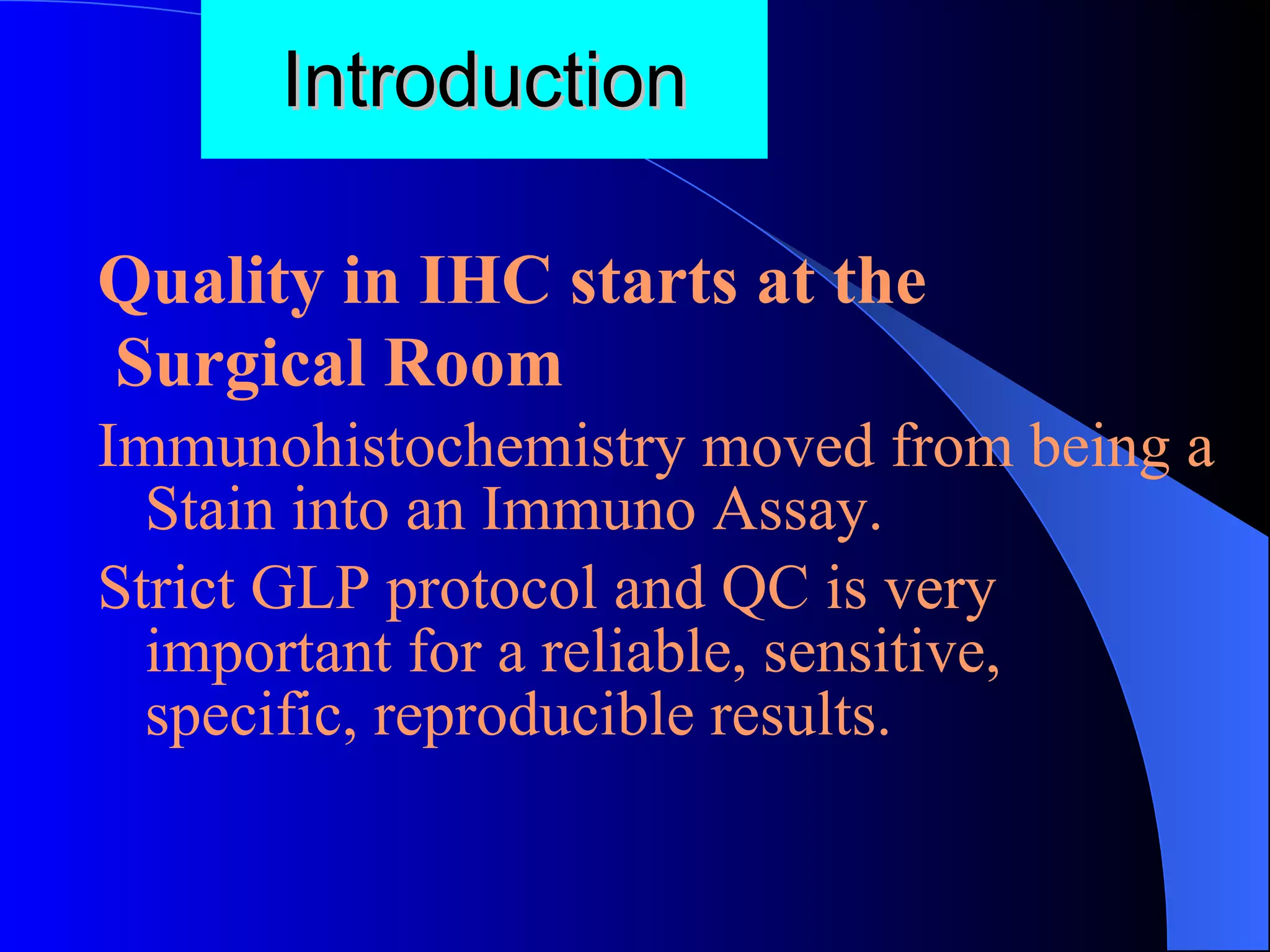 Introduction

Quality in IHC starts at the Surgical Room

Immunohistochemistry moved from being a Stain into an Immuno Assay.

Strict GLP protocol and QC is very important for a reliable, sensitive, specific, reproducible results.